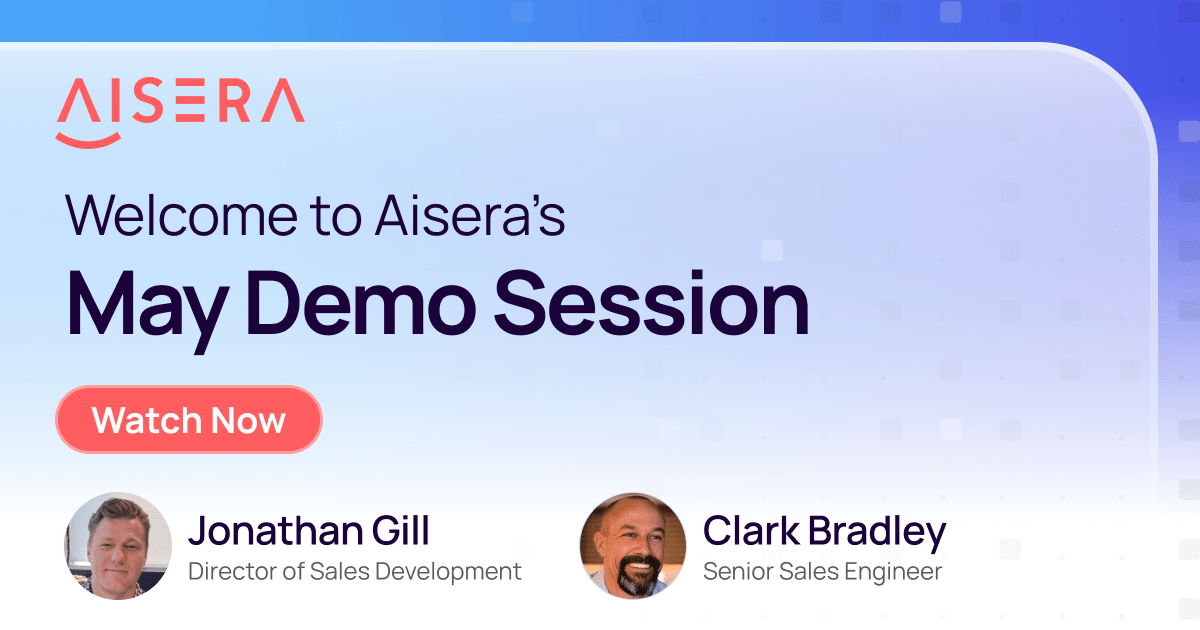 AISERA

Welcome to Aisera's

May Demo Session

Watch Now

Jonathan Gill
Director of Sales Development

Clark Bradley
Senior Sales Engineer